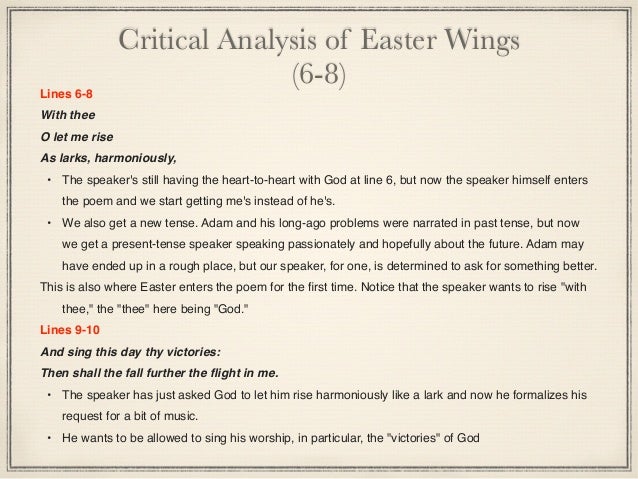 Critical Analysis of Easter Wings (6-8)

Lines 6-8

With thee

O let me rise

As larks, harmoniously,

• The speaker's still having the heart-to-heart with God at line 6, but now the speaker himself enters the poem and we start getting me's instead of he's.

• We also get a new tense. Adam and his long-ago problems were narrated in past tense, but now we get a present-tense speaker speaking passionately and hopefully about the future. Adam may have ended up in a rough place, but our speaker, for one, is determined to ask for something better.

This is also where Easter enters the poem for the first time. Notice that the speaker wants to rise "with thee," the "thee" here being "God."

Lines 9-10

And sing this day thy victories:

Then shall the fall further the flight in me.

• The speaker has just asked God to let him rise harmoniously like a lark and now he formalizes his request for a bit of music.

• He wants to be allowed to sing his worship, in particular, the "victories" of God